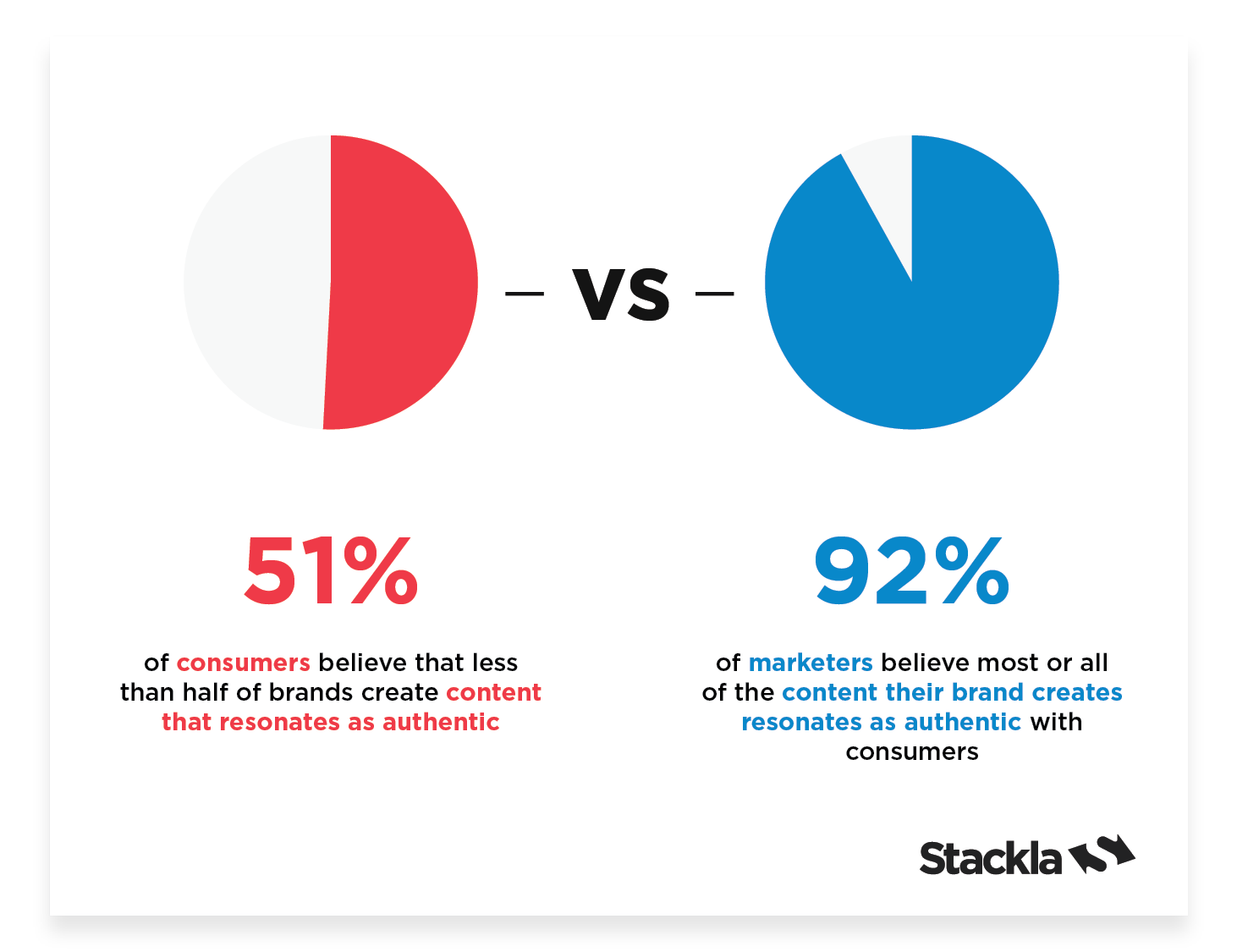 — VS —

51%

of consumers believe that less than half of brands create content that resonates as authentic

92%

of marketers believe most or all of the content their brand creates resonates as authentic with consumers

Stackla